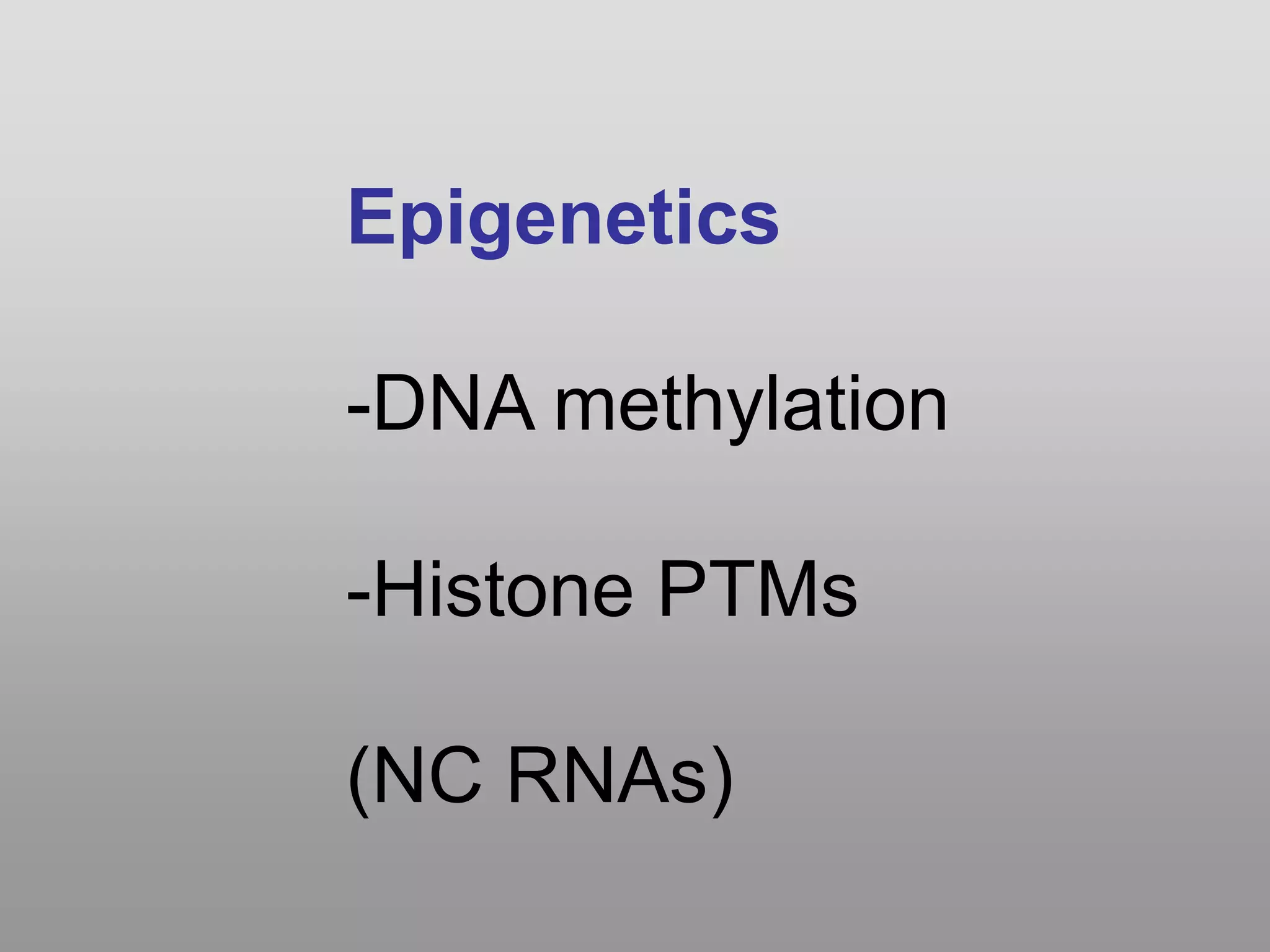 Epigenetics

-DNA methylation

-Histone PTMs

(NC RNAs)